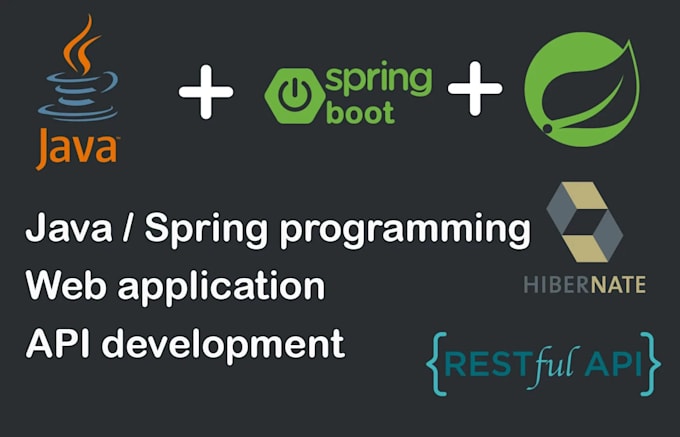 Java + spring boot +

Java / Spring programming
Web application
API development

HIBERNATE

{RESTful API}